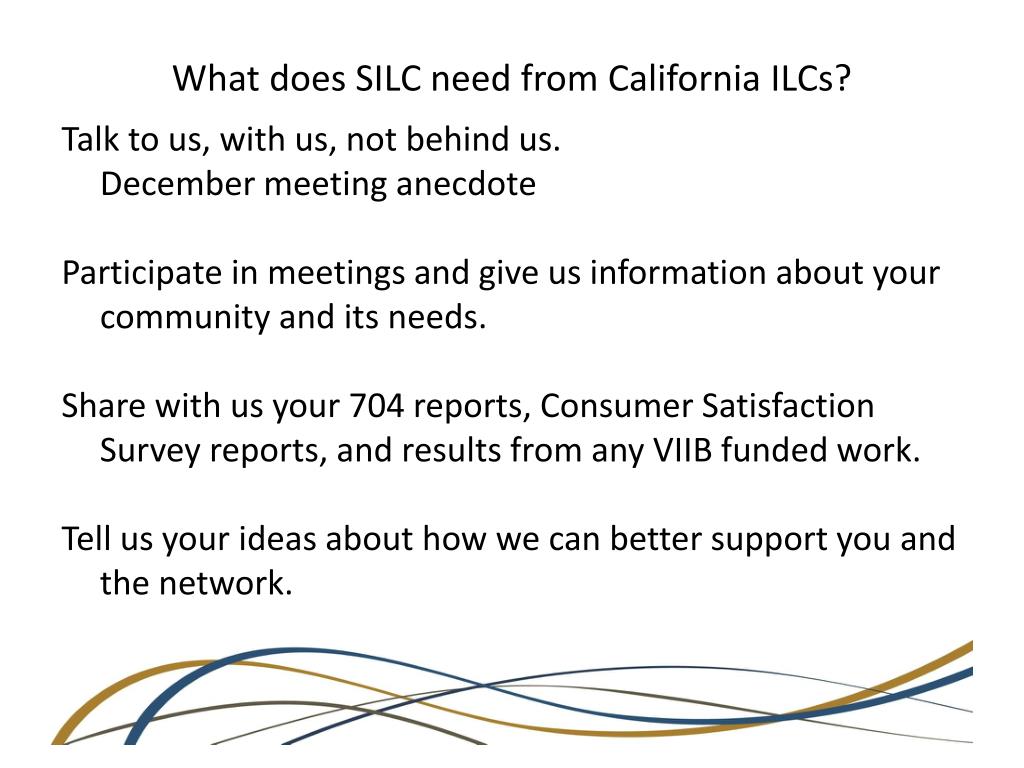 What does SILC need from California ILCs?

Talk to us, with us, not behind us.
December meeting anecdote

Participate in meetings and give us information about your community and its needs.

Share with us your 704 reports, Consumer Satisfaction Survey reports, and results from any VIIB funded work.

Tell us your ideas about how we can better support you and the network.